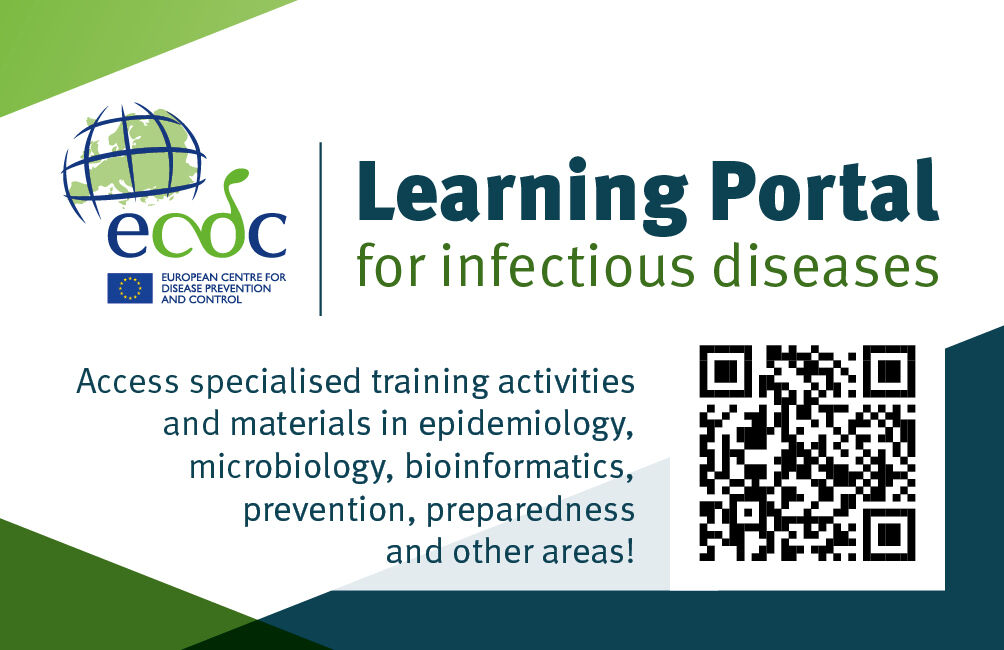 ecdc
EUROPEAN CENTRE FOR DISEASE PREVENTION AND CONTROL

Learning Portal
for infectious diseases

Access specialised training activities and materials in epidemiology, microbiology, bioinformatics, prevention, preparedness and other areas!